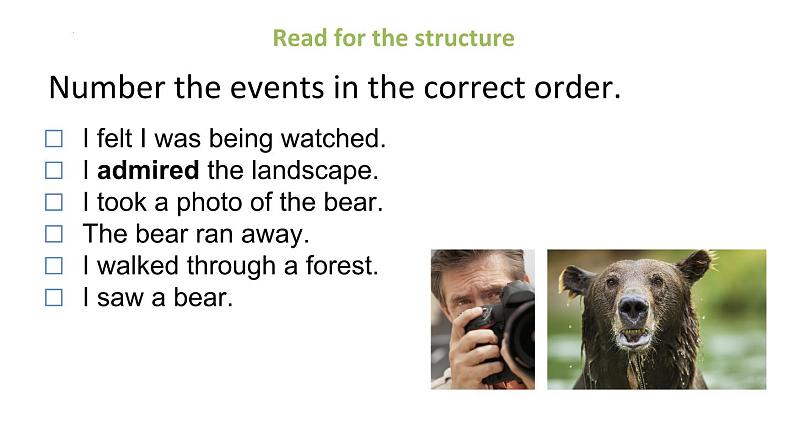 Read for the structure

Number the events in the correct order.

☐ I felt I was being watched.
☐ I **admired** the landscape.
☐ I took a photo of the bear.
☐ The bear ran away.
☐ I walked through a forest.
☐ I saw a bear.